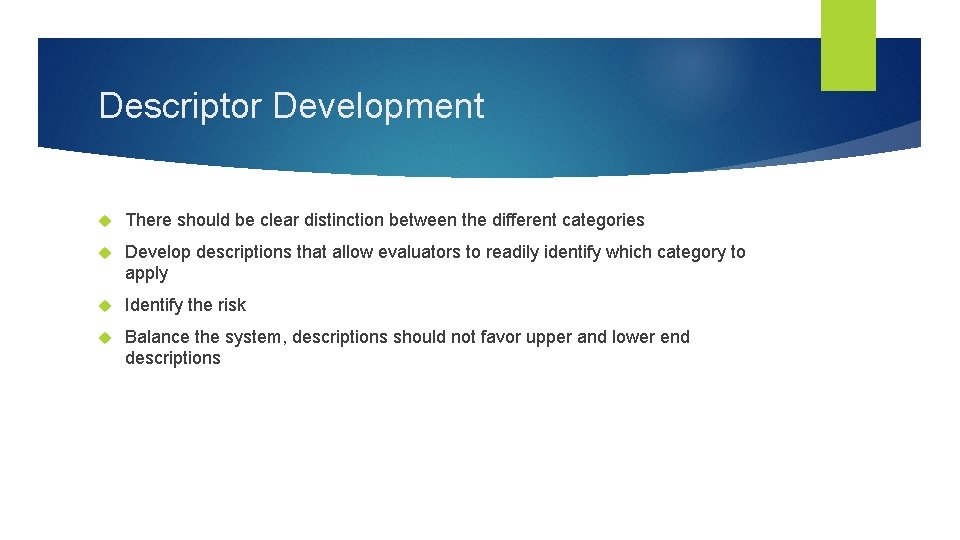 Descriptor Development

There should be clear distinction between the different categories

Develop descriptions that allow evaluators to readily identify which category to apply

Identify the risk

Balance the system, descriptions should not favor upper and lower end descriptions